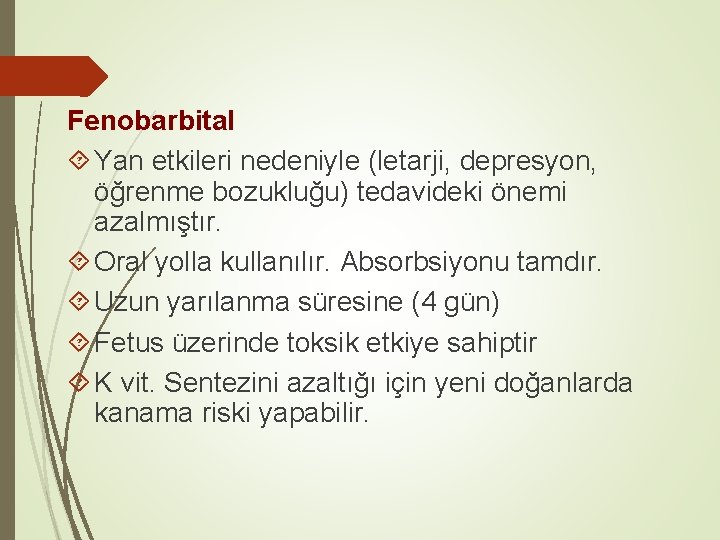 Fenobarbital

Yan etkileri nedeniyle (letarji, depresyon, öğrenme bozukluğu) tedavideki önemi azalmıştır.

Oral yolla kullanılır. Absorbsiyonu tamdır.

Uzun yarılanma süresine (4 gün)

Fetus üzerinde toksik etkiye sahiptir

K vit. Sentezini azaltığı için yeni doğanlarda kanama riski yapabilir.